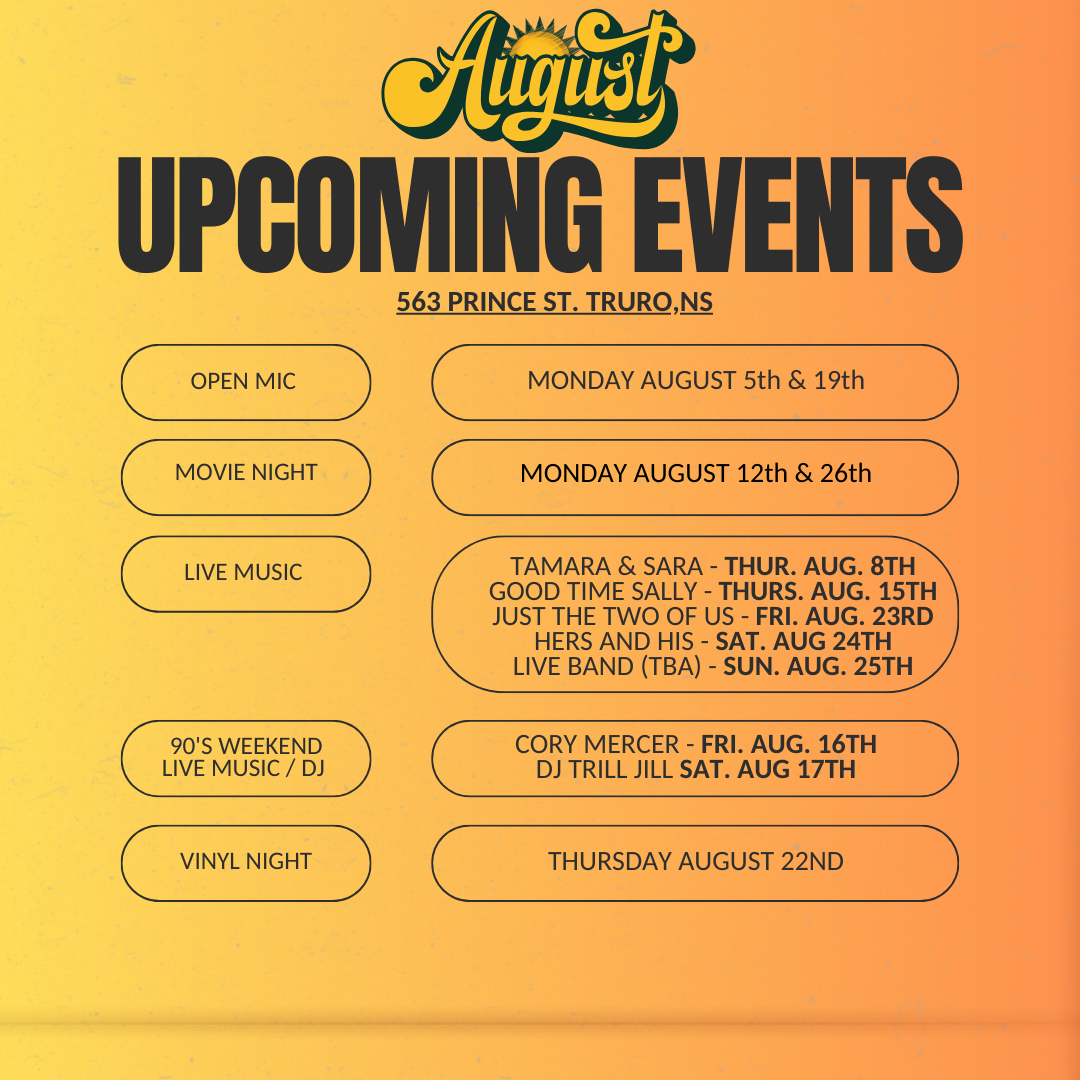 August

UPCOMING EVENTS

563 PRINCE ST. TRURO,NS

OPEN MIC

MONDAY AUGUST 5th & 19th

MOVIE NIGHT

MONDAY AUGUST 12th & 26th

LIVE MUSIC

TAMARA & SARA - THUR. AUG. 8TH
GOOD TIME SALLY - THURS. AUG. 15TH
JUST THE TWO OF US - FRI. AUG. 23RD
HERS AND HIS - SAT. AUG 24TH
LIVE BAND (TBA) - SUN. AUG. 25TH

90'S WEEKEND
LIVE MUSIC / DJ

CORY MERCER - FRI. AUG. 16TH
DJ TRILL JILL SAT. AUG 17TH

VINYL NIGHT

THURSDAY AUGUST 22ND